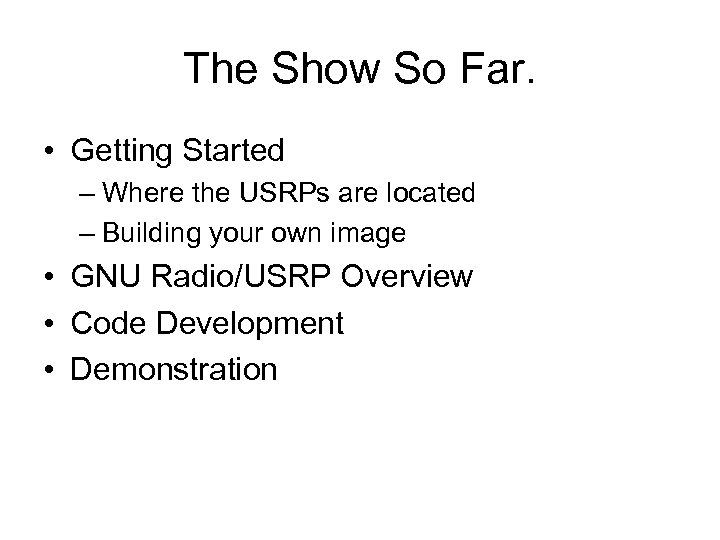 The Show So Far.

• Getting Started
 – Where the USRPs are located
 – Building your own image
• GNU Radio/USRP Overview
• Code Development
• Demonstration